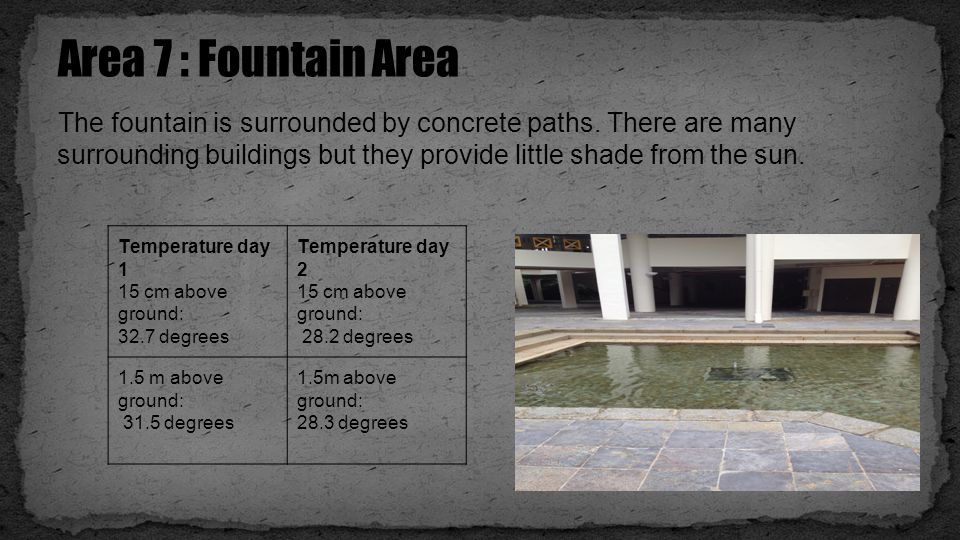 Area 7 : Fountain Area

The fountain is surrounded by concrete paths. There are many surrounding buildings but they provide little shade from the sun.

| Temperature day 1 15 cm above ground: 32.7 degrees | Temperature day 2 15 cm above ground: 28.2 degrees |
|---|---|
| 1.5 m above ground: 31.5 degrees | 1.5m above ground: 28.3 degrees |